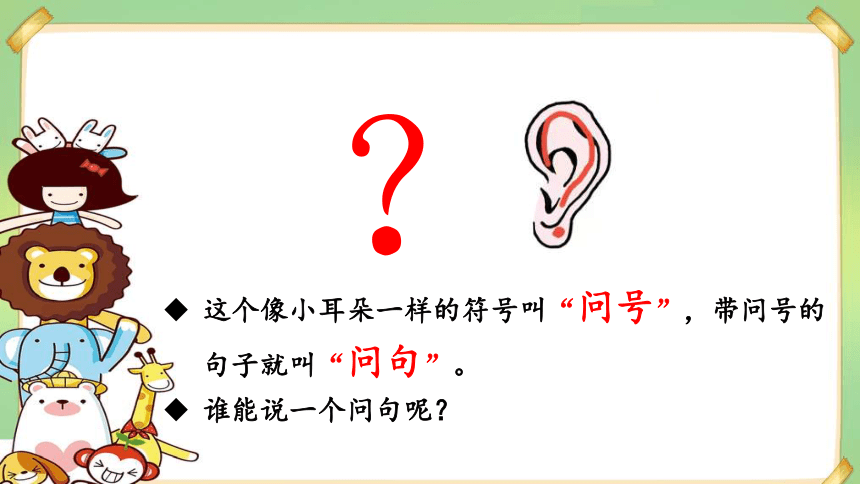 ?

◆ 这个像小耳朵一样的符号叫“问号”，带问号的句子就叫“问句”。

◆ 谁能说一个问句呢？